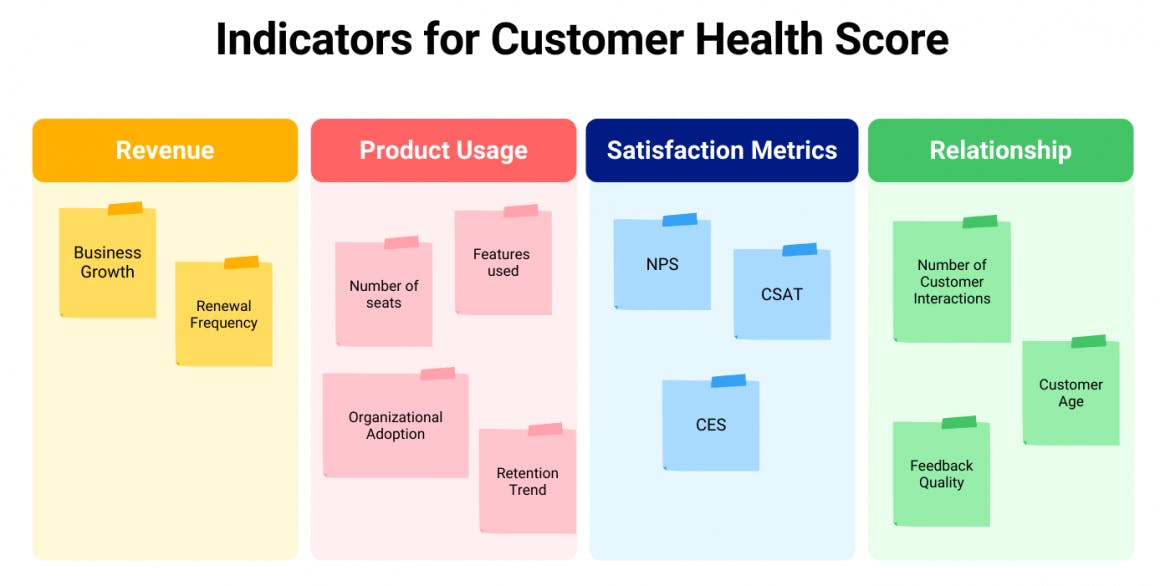 Indicators for Customer Health Score

Revenue

Business Growth

Renewal Frequency

Product Usage

Number of seats

Features used

Organizational Adoption

Retention Trend

Satisfaction Metrics

NPS

CSAT

CES

Relationship

Number of Customer Interactions

Customer Age

Feedback Quality